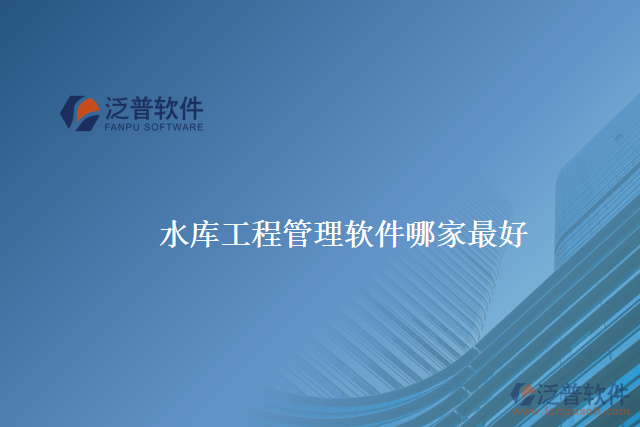 泛普软件
FANPU SOFTWARE

水库工程管理软件哪家最好

泛普软件
www.fanpusoft.com